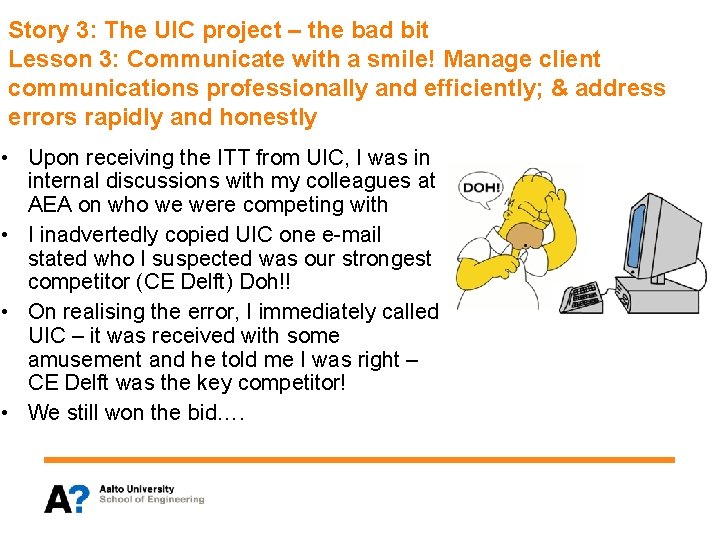 Story 3: The UIC project – the bad bit
Lesson 3: Communicate with a smile! Manage client communications professionally and efficiently; & address errors rapidly and honestly

• Upon receiving the ITT from UIC, I was in internal discussions with my colleagues at AEA on who we were competing with
• I inadvertedly copied UIC one e-mail stated who I suspected was our strongest competitor (CE Delft) Doh!!
• On realising the error, I immediately called UIC – it was received with some amusement and he told me I was right – CE Delft was the key competitor!
• We still won the bid….

DOH!

A? Aalto University
School of Engineering